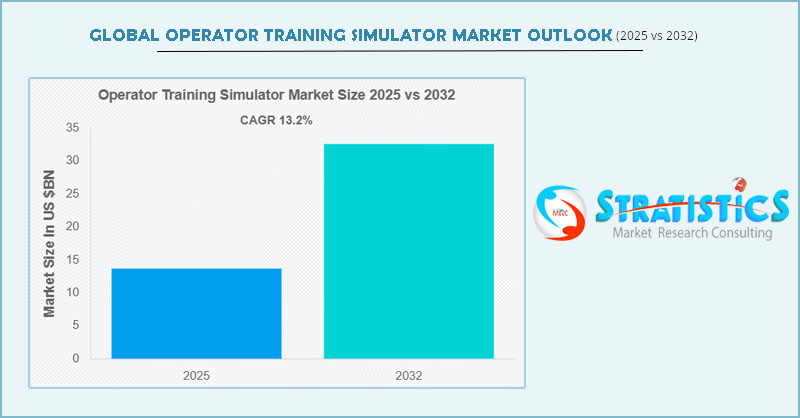 GLOBAL OPERATOR TRAINING SIMULATOR MARKET OUTLOOK (2025 vs 2032)

Operator Training Simulator Market Size 2025 vs 2032

CAGR 13.2%

Market Size In US $BN

35
30
25
20
15
10
5
0

2025
2032

MRC
STRATISTICS
Market Research Consulting